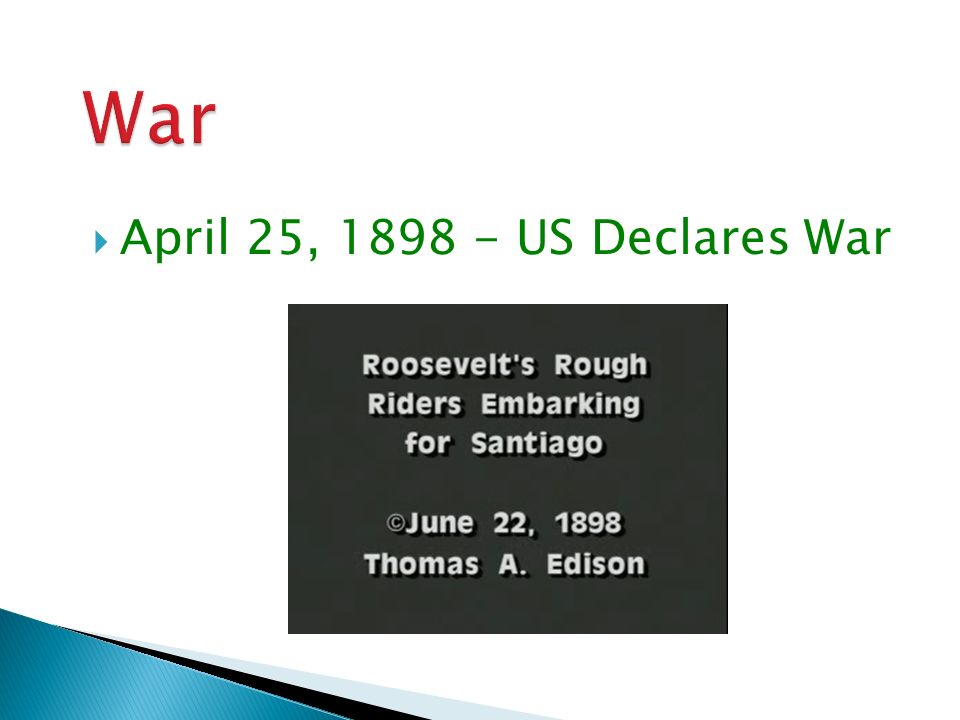 War

April 25, 1898 – US Declares War

Roosevelt's Rough Riders Embarking for Santiago

©June 22, 1898
Thomas A. Edison